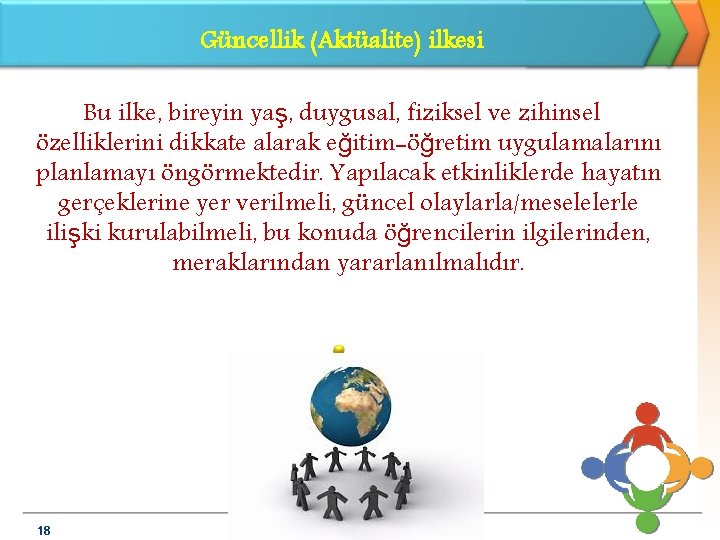 Güncellik (Aktüalite) ilkesi

Bu ilke, bireyin yaş, duygusal, fiziksel ve zihinsel özelliklerini dikkate alarak eğitim-öğretim uygulamalarını planlamayı öngörmektedir. Yapılacak etkinliklerde hayatın gerçeklerine yer verilmeli, güncel olaylarla/meselelerle ilişki kurulabilmeli, bu konuda öğrencilerin ilgilerinden, meraklarından yararlanılmalıdır.

18